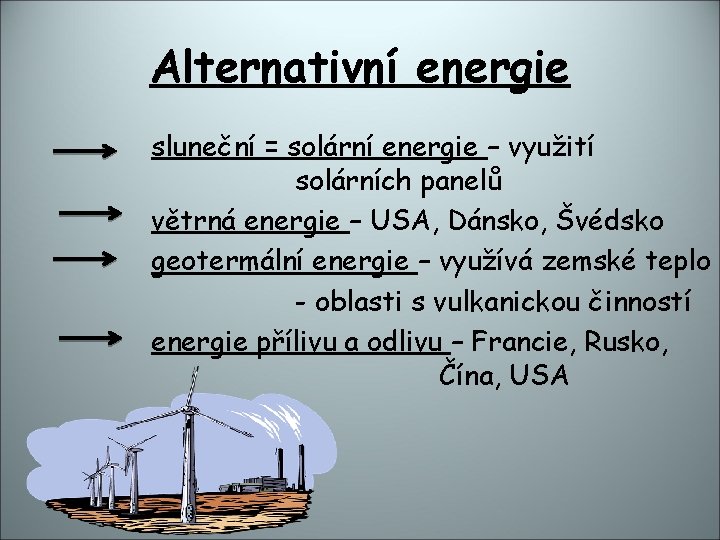 Alternativní energie

sluneční = solární energie – využití solárních panelů

větrná energie – USA, Dánsko, Švédsko

geotermální energie – využívá zemské teplo
- oblasti s vulkanickou činností

energie přílivu a odlivu – Francie, Rusko, Čína, USA